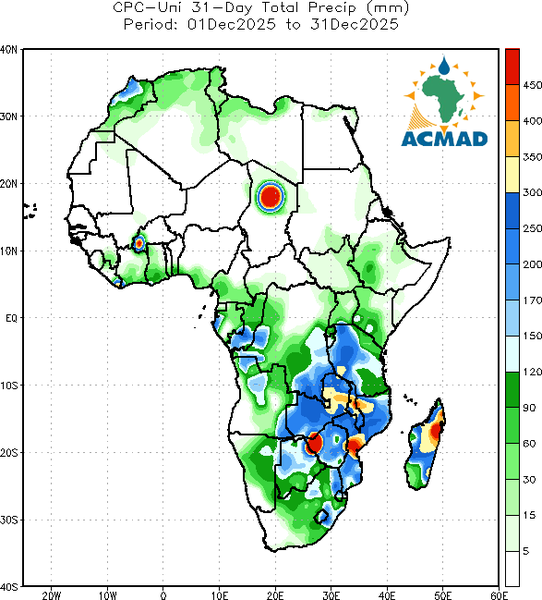 CPC-Uni 31-Day Total Precip (mm)
Period: 01Dec2025 to 31Dec2025

ACMAD

40N
30N
20N
10N
EQ
10S
20S
30S
40S

20W
10W
0
10E
20E
30E
40E
50E
60E

450
400
350
300
250
200
170
150
120
90
60
30
15
5